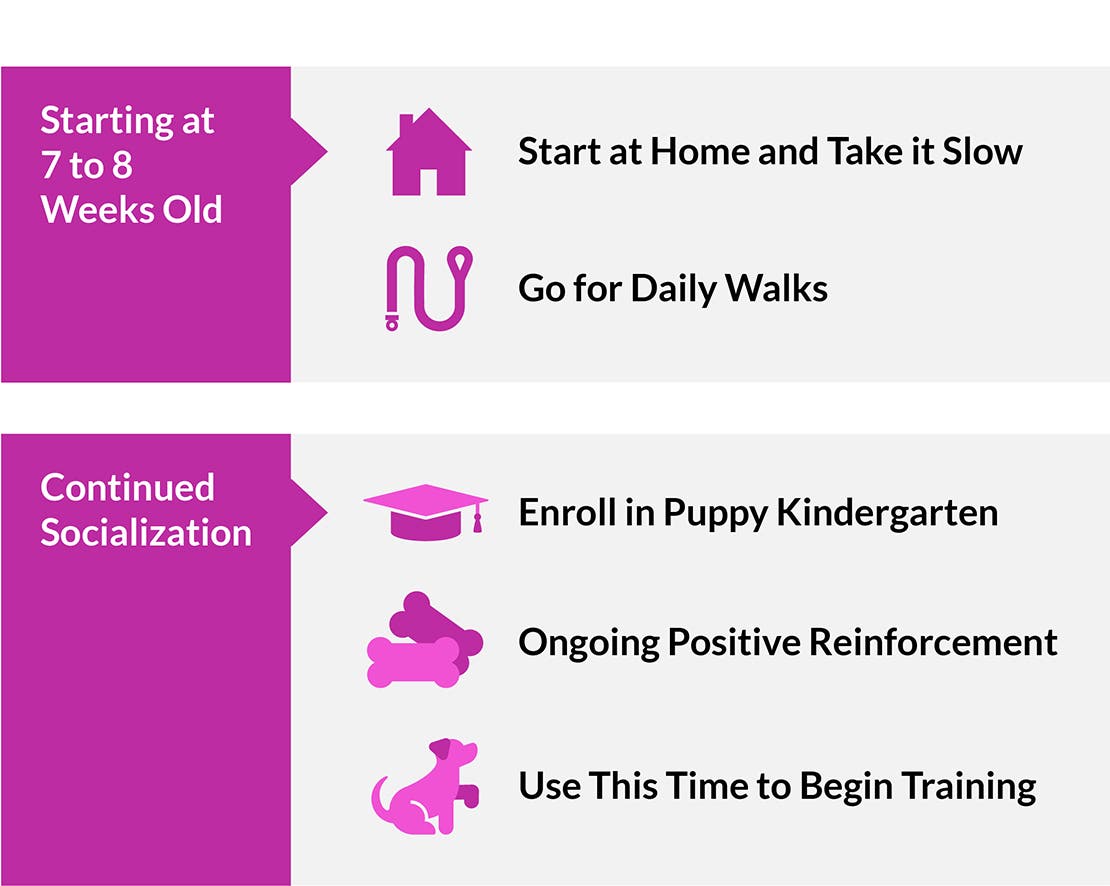 Starting at 7 to 8 Weeks Old

Start at Home and Take it Slow

Go for Daily Walks

Continued Socialization

Enroll in Puppy Kindergarten

Ongoing Positive Reinforcement

Use This Time to Begin Training